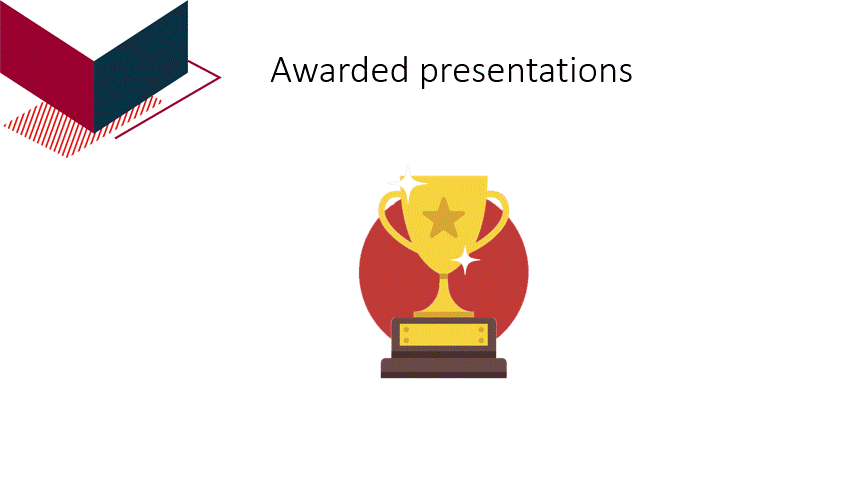 Awarded presentations